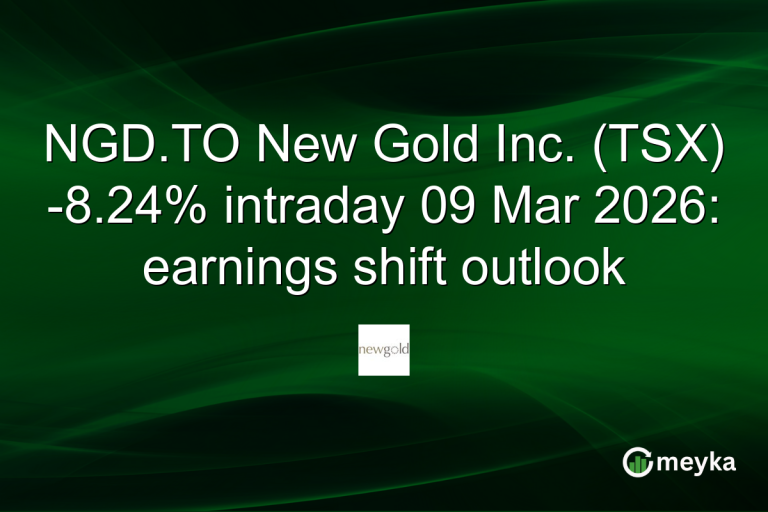 NGD.TO New Gold Inc. (TSX) -8.24% intraday 09 Mar 2026: earnings shift outlook

newgold

meyka